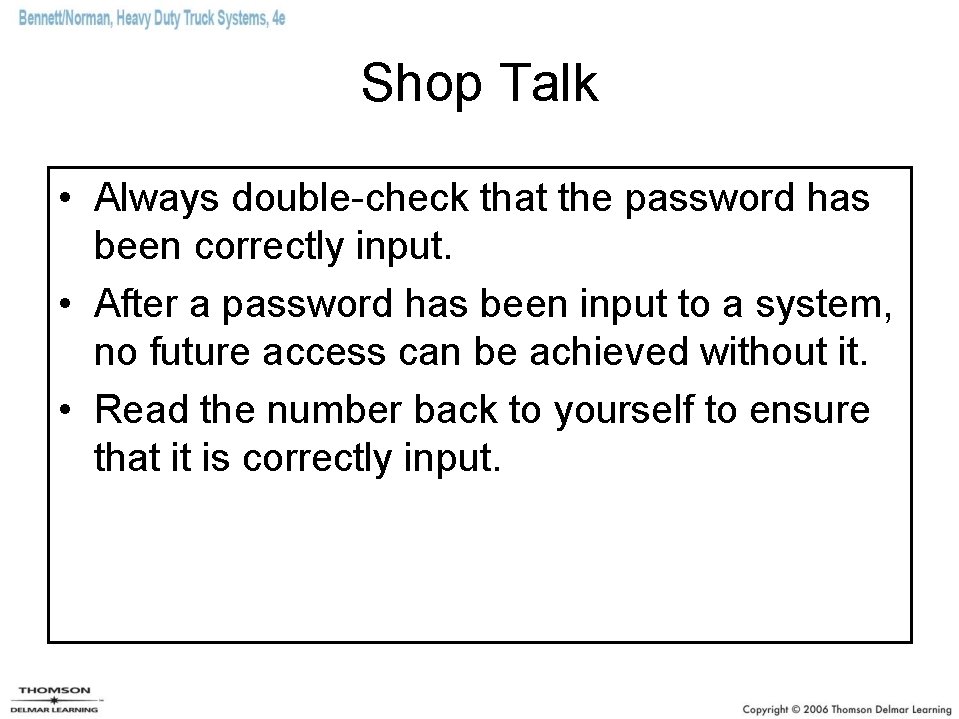 Bennett/Norman, Heavy Duty Truck Systems, 4e

Shop Talk

• Always double-check that the password has been correctly input.
• After a password has been input to a system, no future access can be achieved without it.
• Read the number back to yourself to ensure that it is correctly input.

THOMSON
DELMAR LEARNING

Copyright © 2006 Thomson Delmar Learning